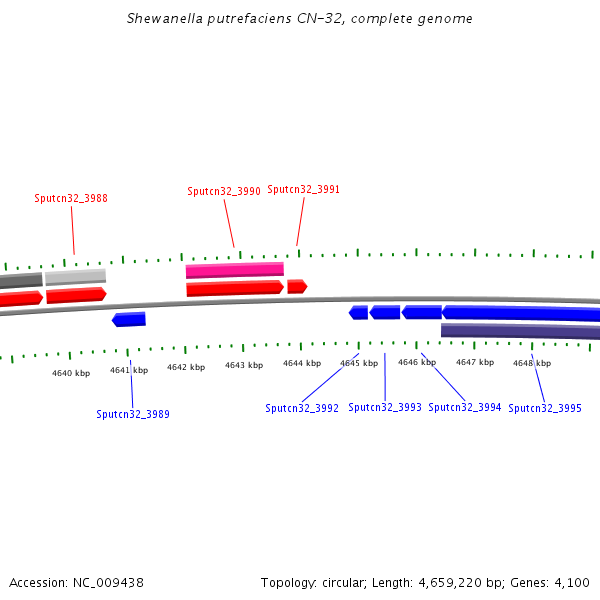 Shewanella putrefaciens CN-32, complete genome

Sputcn32_3988
Sputcn32_3990
Sputcn32_3991

4640 kbp
4641 kbp
4642 kbp
4643 kbp
4644 kbp
4645 kbp
4646 kbp
4647 kbp
4648 kbp

Sputcn32_3989
Sputcn32_3992
Sputcn32_3993
Sputcn32_3994
Sputcn32_3995

Accession: NC_009438
Topology: circular; Length: 4,659,220 bp; Genes: 4,100